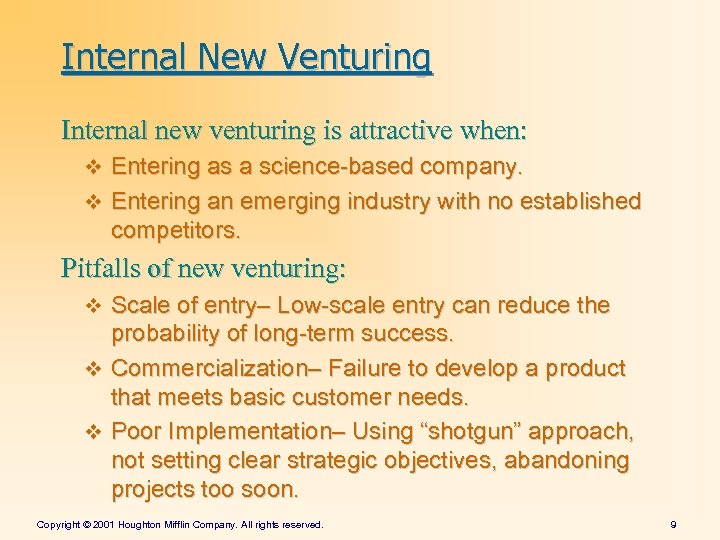 Internal New Venturing

Internal new venturing is attractive when:

❖ Entering as a science-based company.

❖ Entering an emerging industry with no established competitors.

Pitfalls of new venturing:

❖ Scale of entry– Low-scale entry can reduce the probability of long-term success.

❖ Commercialization– Failure to develop a product that meets basic customer needs.

❖ Poor Implementation– Using “shotgun” approach, not setting clear strategic objectives, abandoning projects too soon.

Copyright © 2001 Houghton Mifflin Company. All rights reserved.

9